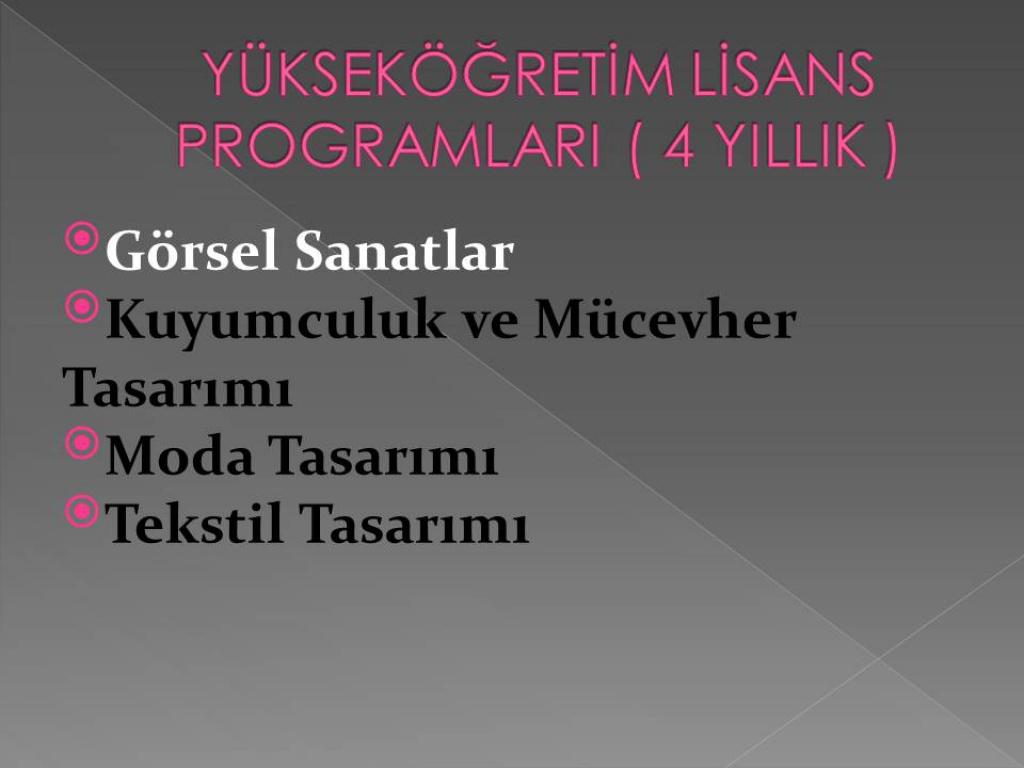 YÜKSEKÖĞRETİM LİSANS PROGRAMLARI ( 4 YILLIK )

Görsel Sanatlar
Kuyumculuk ve Mücevher Tasarımı
Moda Tasarımı
Tekstil Tasarımı